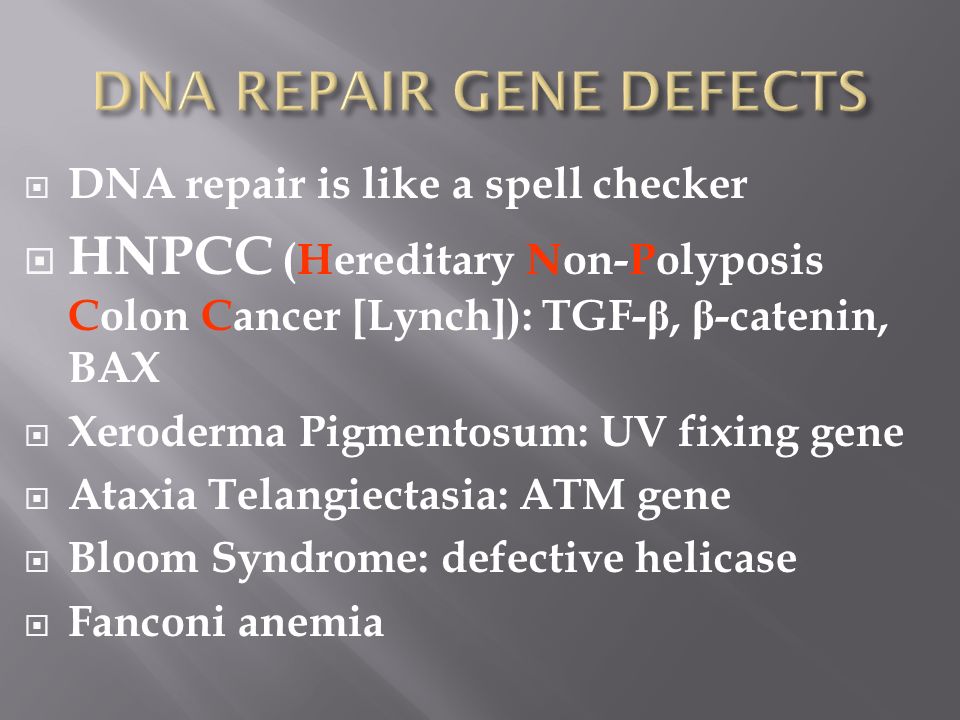 DNA REPAIR GENE DEFECTS

DNA repair is like a spell checker

HNPCC (Hereditary Non-Polyposis Colon Cancer [Lynch]): TGF-β, β-catenin, BAX

Xeroderma Pigmentosum: UV fixing gene

Ataxia Telangiectasia: ATM gene

Bloom Syndrome: defective helicase

Fanconi anemia